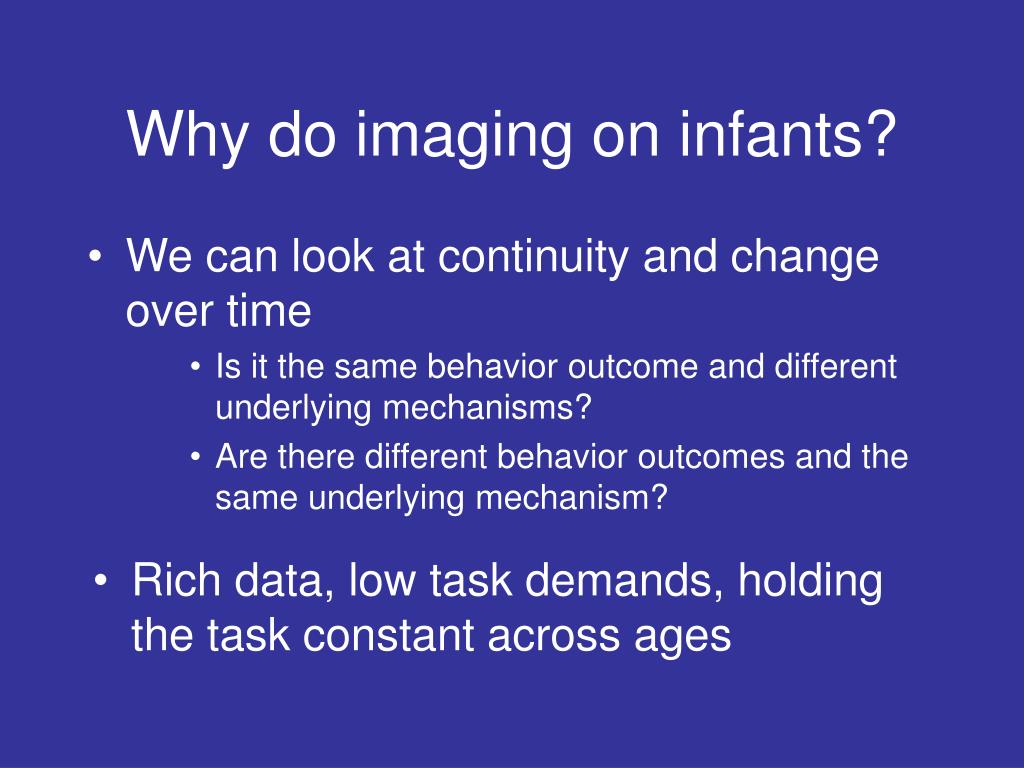 Why do imaging on infants?

• We can look at continuity and change over time

• Is it the same behavior outcome and different underlying mechanisms?

• Are there different behavior outcomes and the same underlying mechanism?

• Rich data, low task demands, holding the task constant across ages